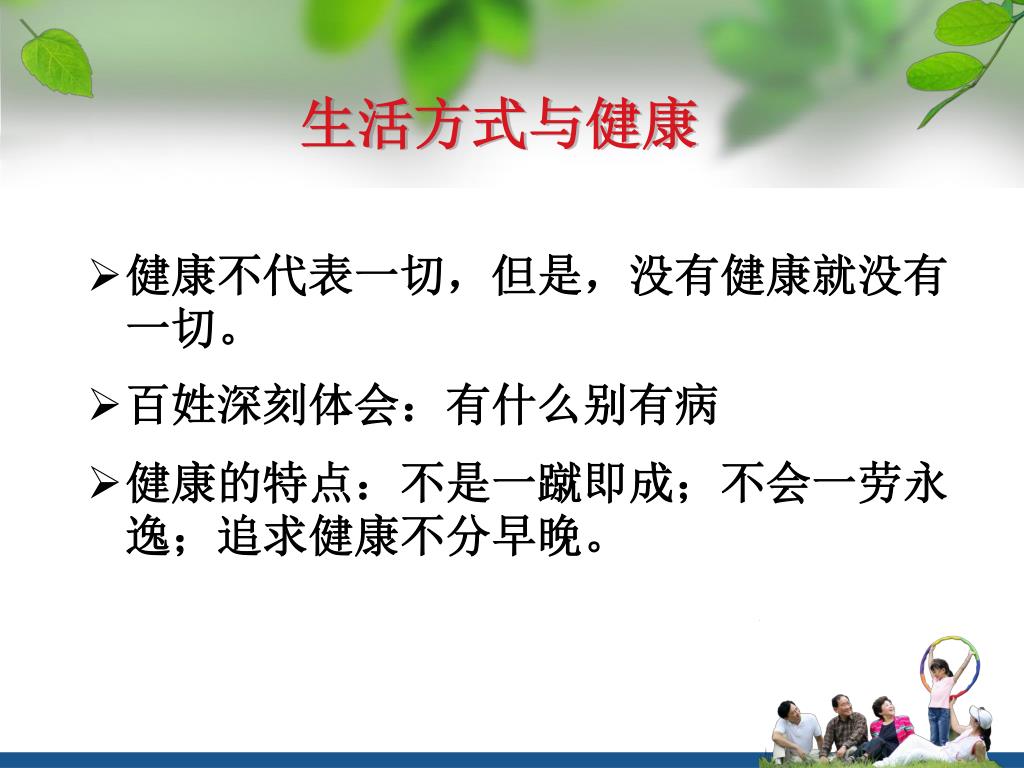 生活方式与健康

➢健康不代表一切，但是，没有健康就没有一切。

➢百姓深刻体会：有什么别有病

➢健康的特点：不是一蹴即成；不会一劳永逸；追求健康不分早晚。